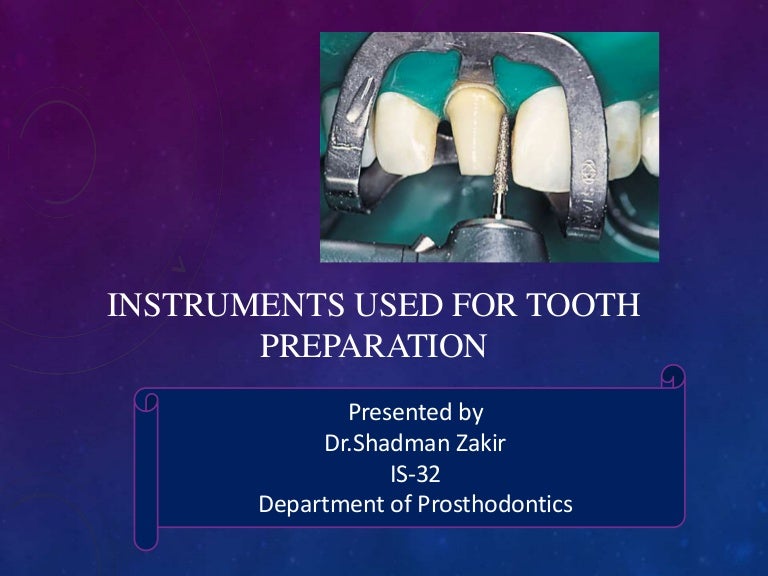 INSTRUMENTS USED FOR TOOTH PREPARATION

Presented by
Dr.Shadman Zakir
IS-32
Department of Prosthodontics